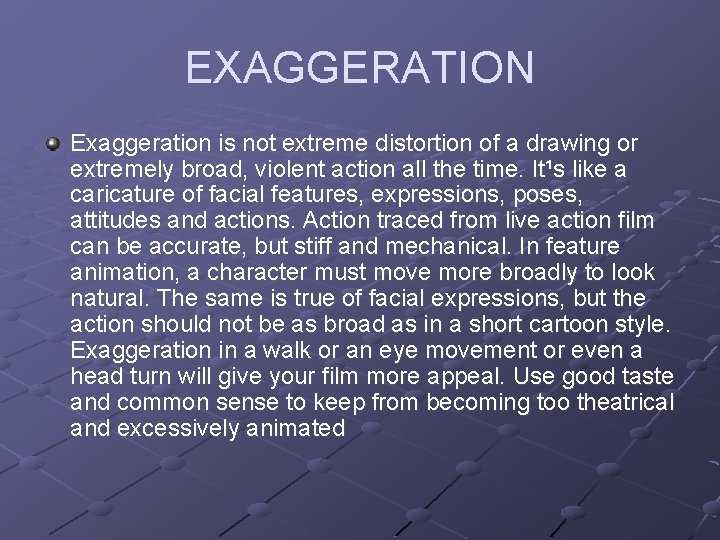 EXAGGERATION

Exaggeration is not extreme distortion of a drawing or extremely broad, violent action all the time. It's like a caricature of facial features, expressions, poses, attitudes and actions. Action traced from live action film can be accurate, but stiff and mechanical. In feature animation, a character must move more broadly to look natural. The same is true of facial expressions, but the action should not be as broad as in a short cartoon style. Exaggeration in a walk or an eye movement or even a head turn will give your film more appeal. Use good taste and common sense to keep from becoming too theatrical and excessively animated